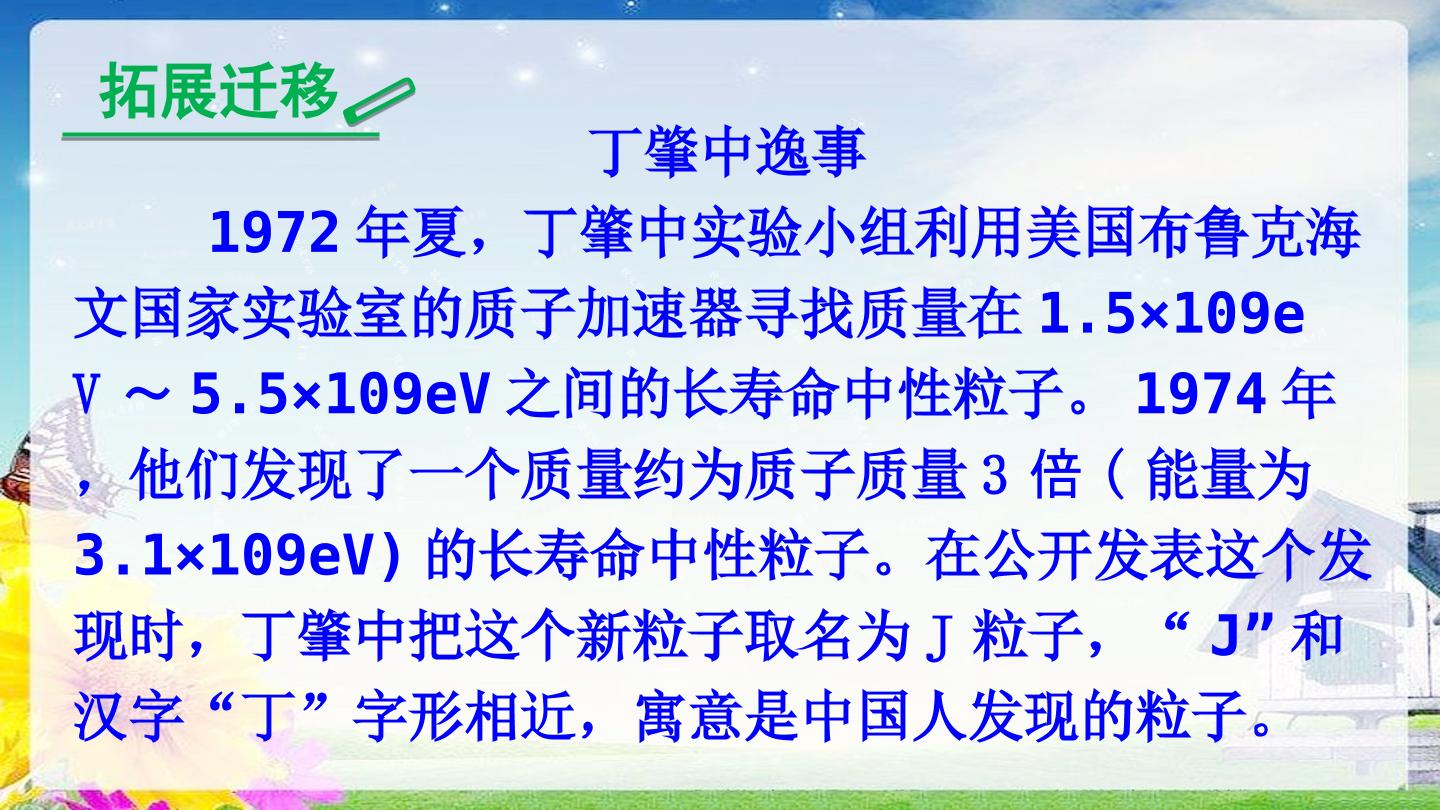 拓展迁移

丁肇中逸事

1972年夏，丁肇中实验小组利用美国布鲁克海文国家实验室的质子加速器寻找质量在1.5×109eV～5.5×109eV之间的长寿命中性粒子。1974年，他们发现了一个质量约为质子质量3倍(能量为3.1×109eV)的长寿命中性粒子。在公开发表这个发现时，丁肇中把这个新粒子取名为J粒子，“J”和汉字“丁”字形相近，寓意是中国人发现的粒子。